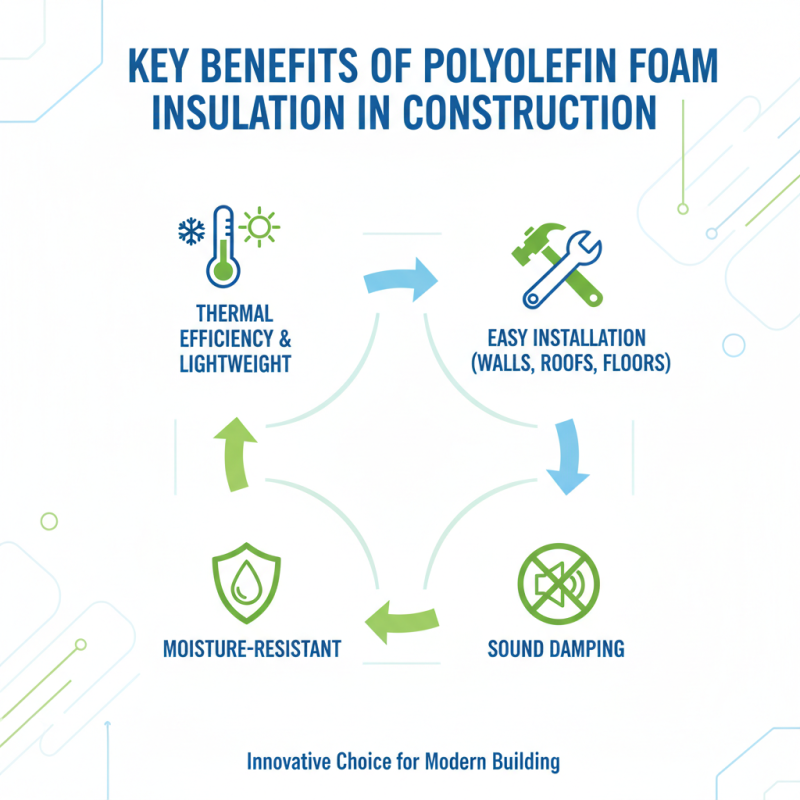 KEY BENEFITS OF POLYOLEFIN FOAM INSULATION IN CONSTRUCTION

THERMAL EFFICIENCY & LIGHTWEIGHT

EASY INSTALLATION (WALLS, ROOFS, FLOORS)

SOUND DAMPING

MOISTURE-RESISTANT

Innovative Choice for Modern Building